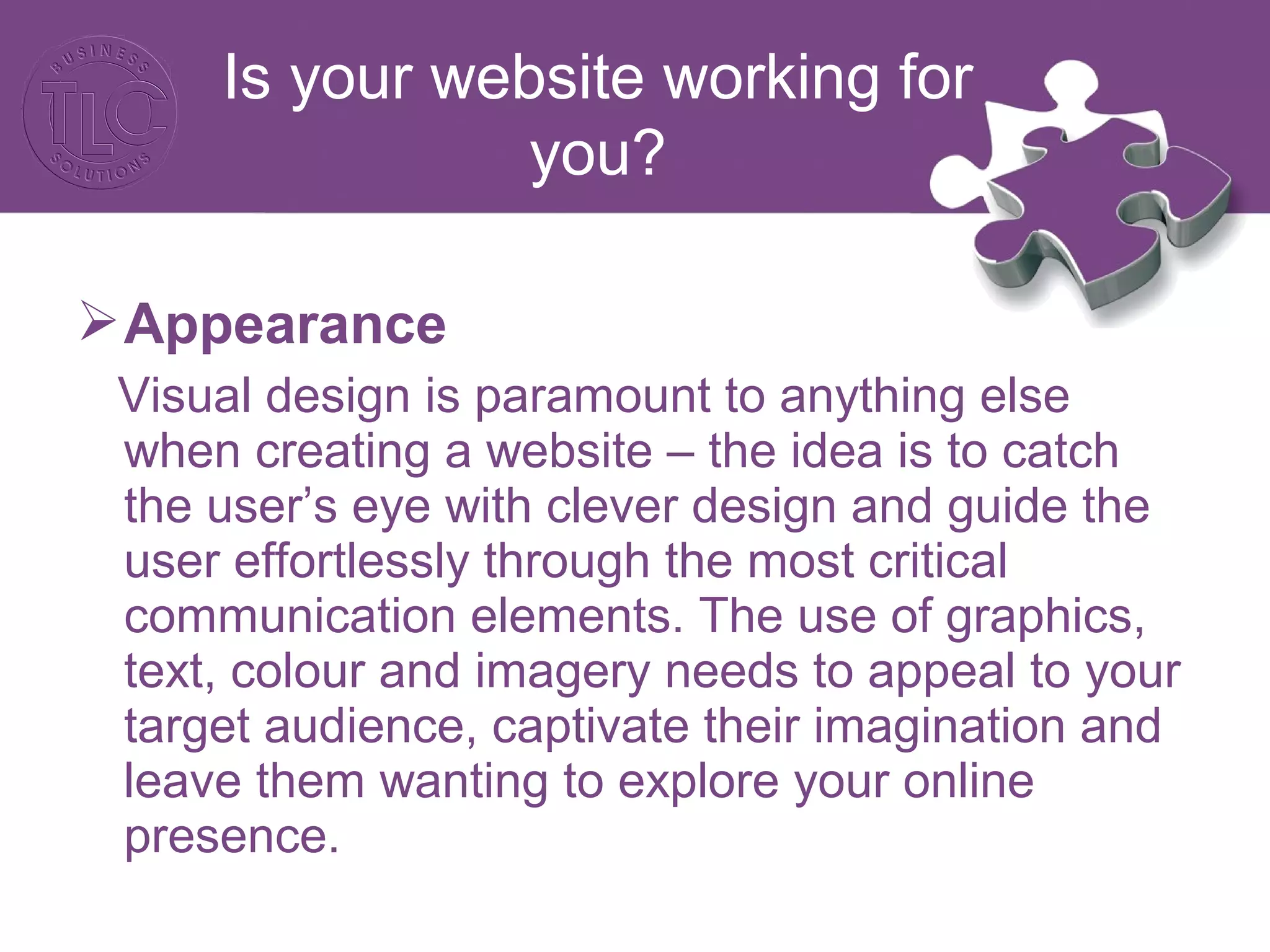 BUSINESS
TLC
SOLUTIONS

Is your website working for you?

➢ Appearance

Visual design is paramount to anything else when creating a website – the idea is to catch the user’s eye with clever design and guide the user effortlessly through the most critical communication elements. The use of graphics, text, colour and imagery needs to appeal to your target audience, captivate their imagination and leave them wanting to explore your online presence.